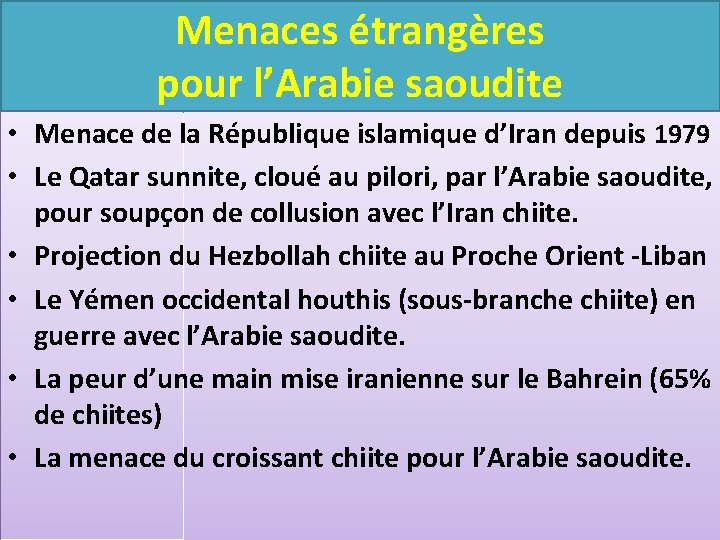 Menaces étrangères pour l’Arabie saoudite

• Menace de la République islamique d’Iran depuis 1979
• Le Qatar sunnite, cloué au pilori, par l’Arabie saoudite, pour soupçon de collusion avec l’Iran chiite.
• Projection du Hezbollah chiite au Proche Orient -Liban
• Le Yémen occidental houthis (sous-branche chiite) en guerre avec l’Arabie saoudite.
• La peur d’une main mise iranienne sur le Bahrein (65% de chiites)
• La menace du croissant chiite pour l’Arabie saoudite.